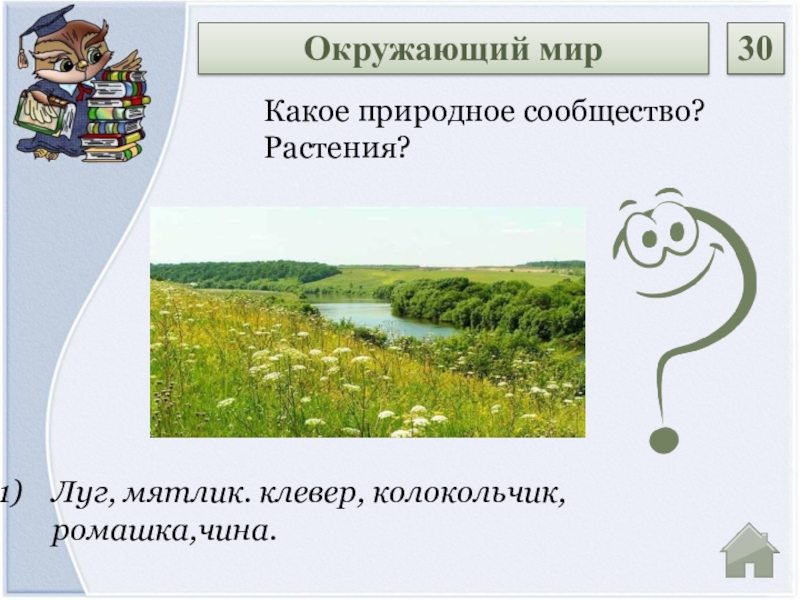 Окружающий мир

30

Какое природное сообщество? Растения?

1) Луг, мятлик. клевер, колокольчик, ромашка,чина.